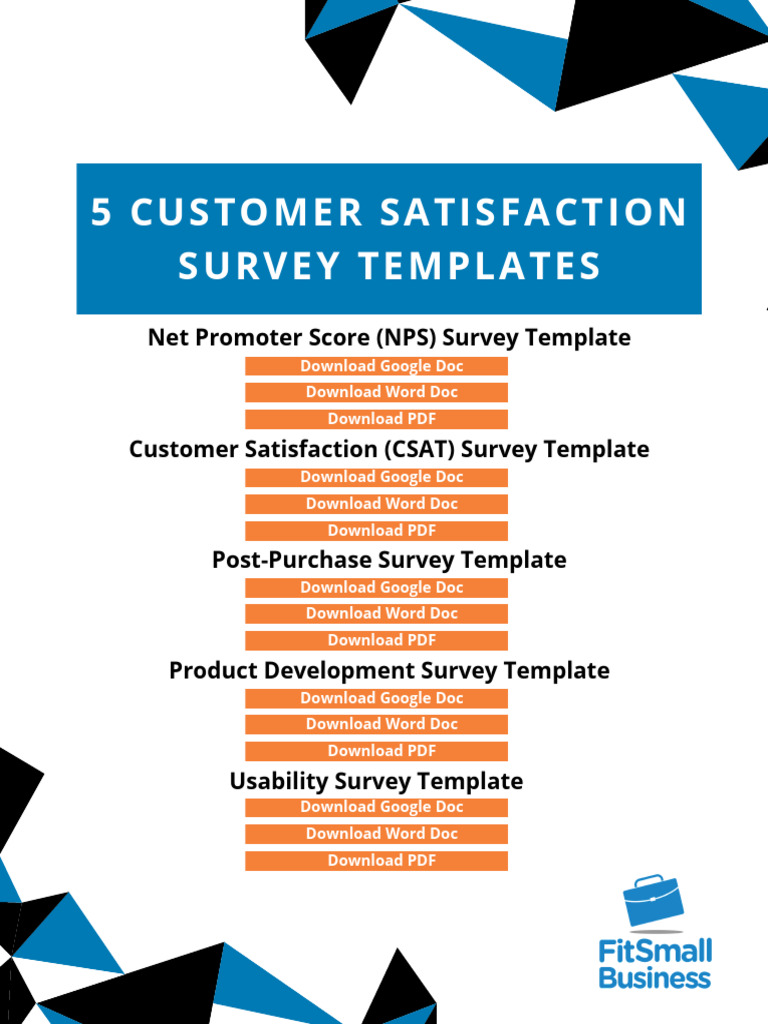 5 CUSTOMER SATISFACTION SURVEY TEMPLATES

Net Promoter Score (NPS) Survey Template

Download Google Doc

Download Word Doc

Download PDF

Customer Satisfaction (CSAT) Survey Template

Download Google Doc

Download Word Doc

Download PDF

Post-Purchase Survey Template

Download Google Doc

Download Word Doc

Download PDF

Product Development Survey Template

Download Google Doc

Download Word Doc

Download PDF

Usability Survey Template

Download Google Doc

Download Word Doc

Download PDF

FitSmall Business